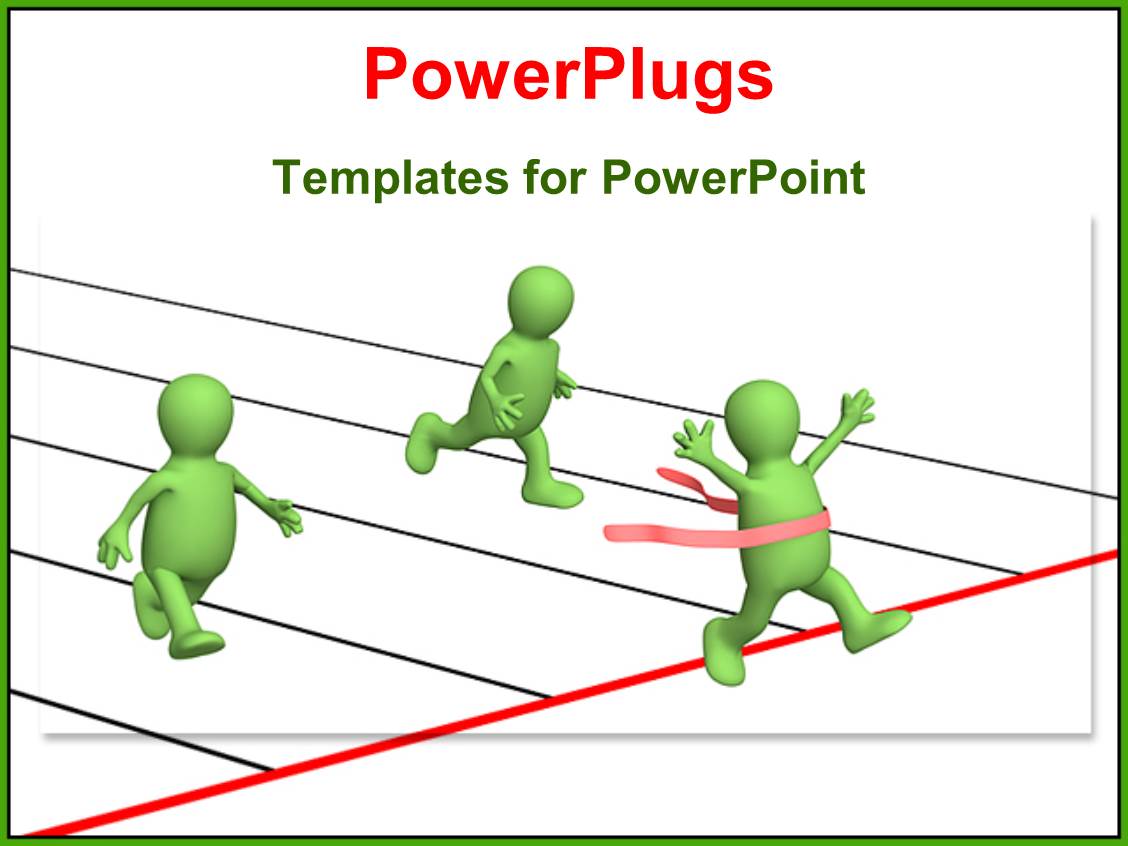 PowerPlugs

Templates for PowerPoint